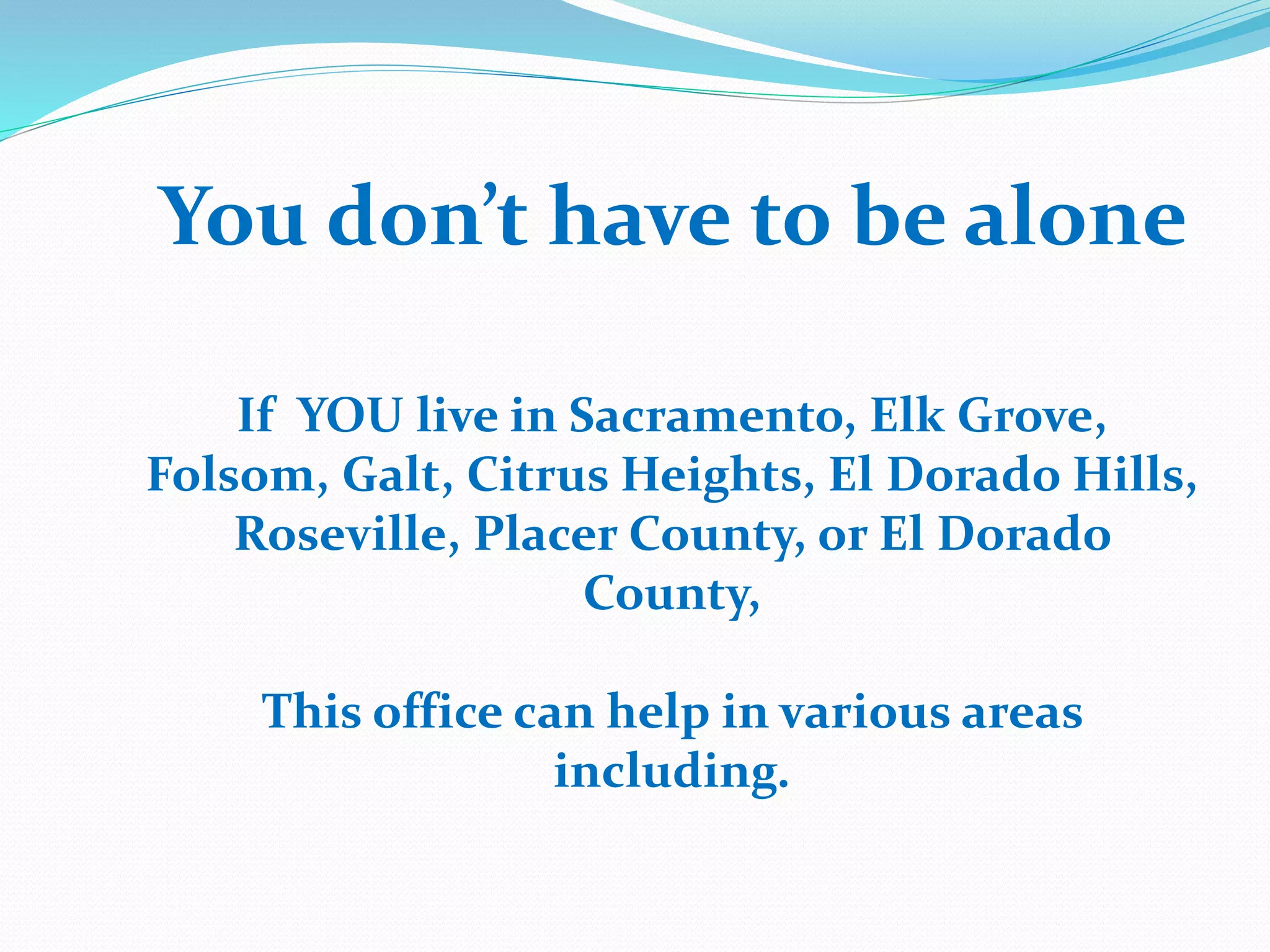 You don’t have to be alone

If YOU live in Sacramento, Elk Grove, Folsom, Galt, Citrus Heights, El Dorado Hills, Roseville, Placer County, or El Dorado County,

This office can help in various areas including.